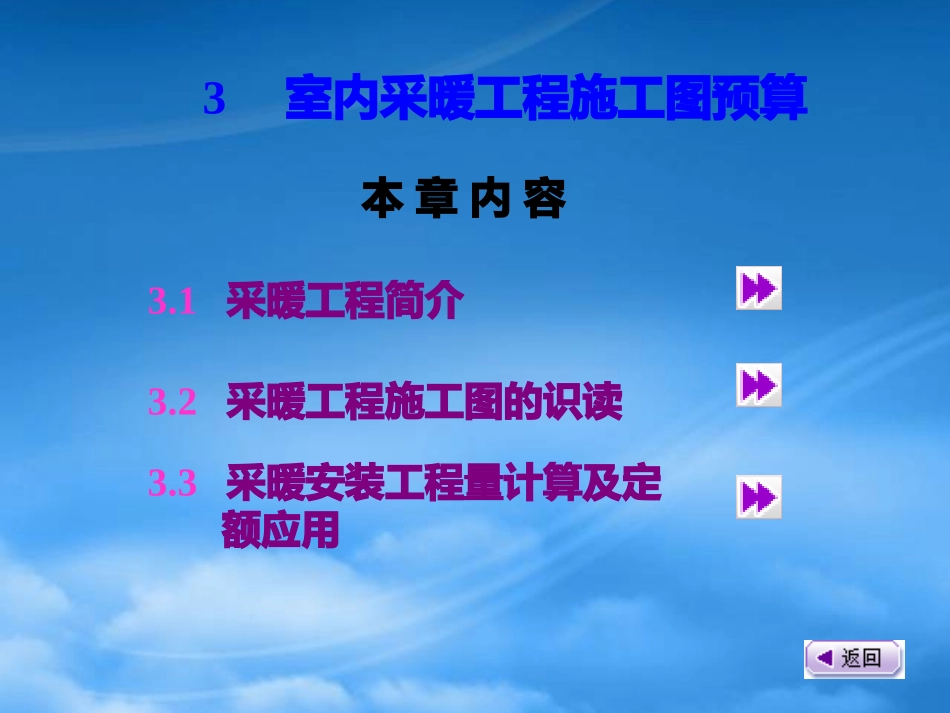 3 室内采暖工程施工图预算

本 章 内 容

3.1 采暖工程简介

3.2 采暖工程施工图的识读

3.3 采暖安装工程量计算及定额应用

返回